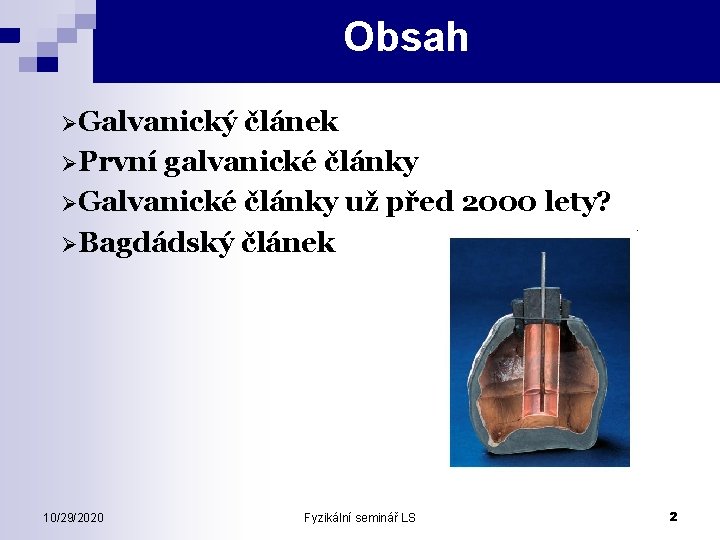 Obsah

➢Galvanický článek
➢První galvanické články
➢Galvanické články už před 2000 lety?
➢Bagdádský článek

10/29/2020
Fyzikální seminář LS
2